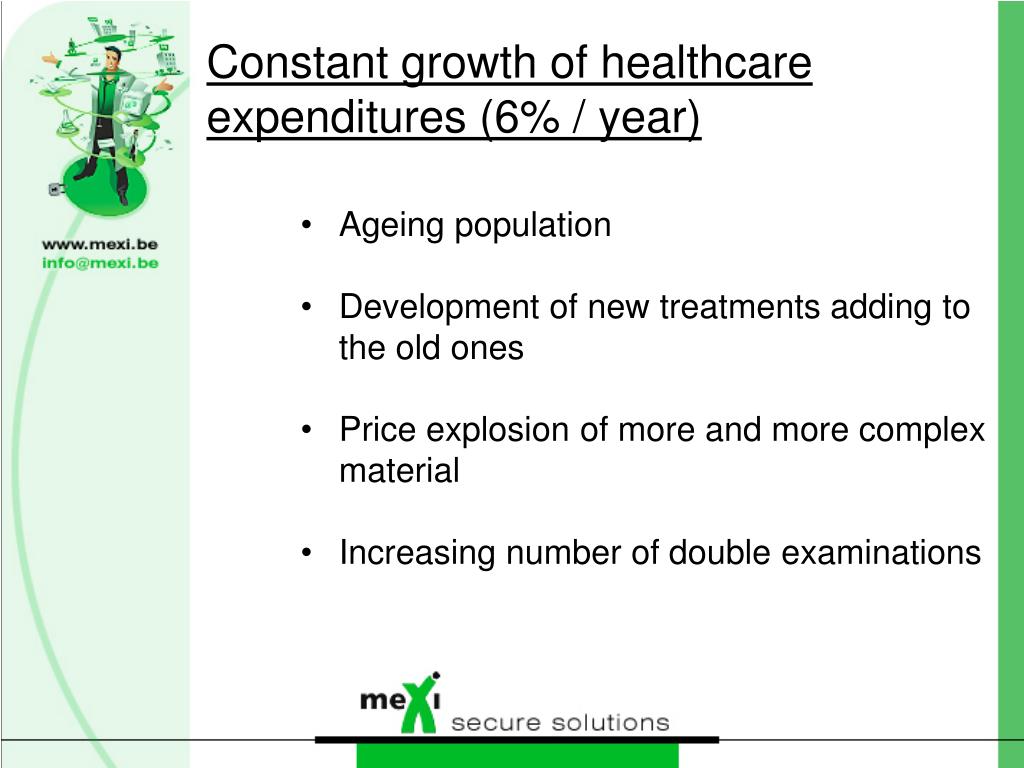 www.mexi.be
info@mexi.be

Constant growth of healthcare expenditures (6% / year)

• Ageing population

• Development of new treatments adding to the old ones

• Price explosion of more and more complex material

• Increasing number of double examinations

meXi secure solutions